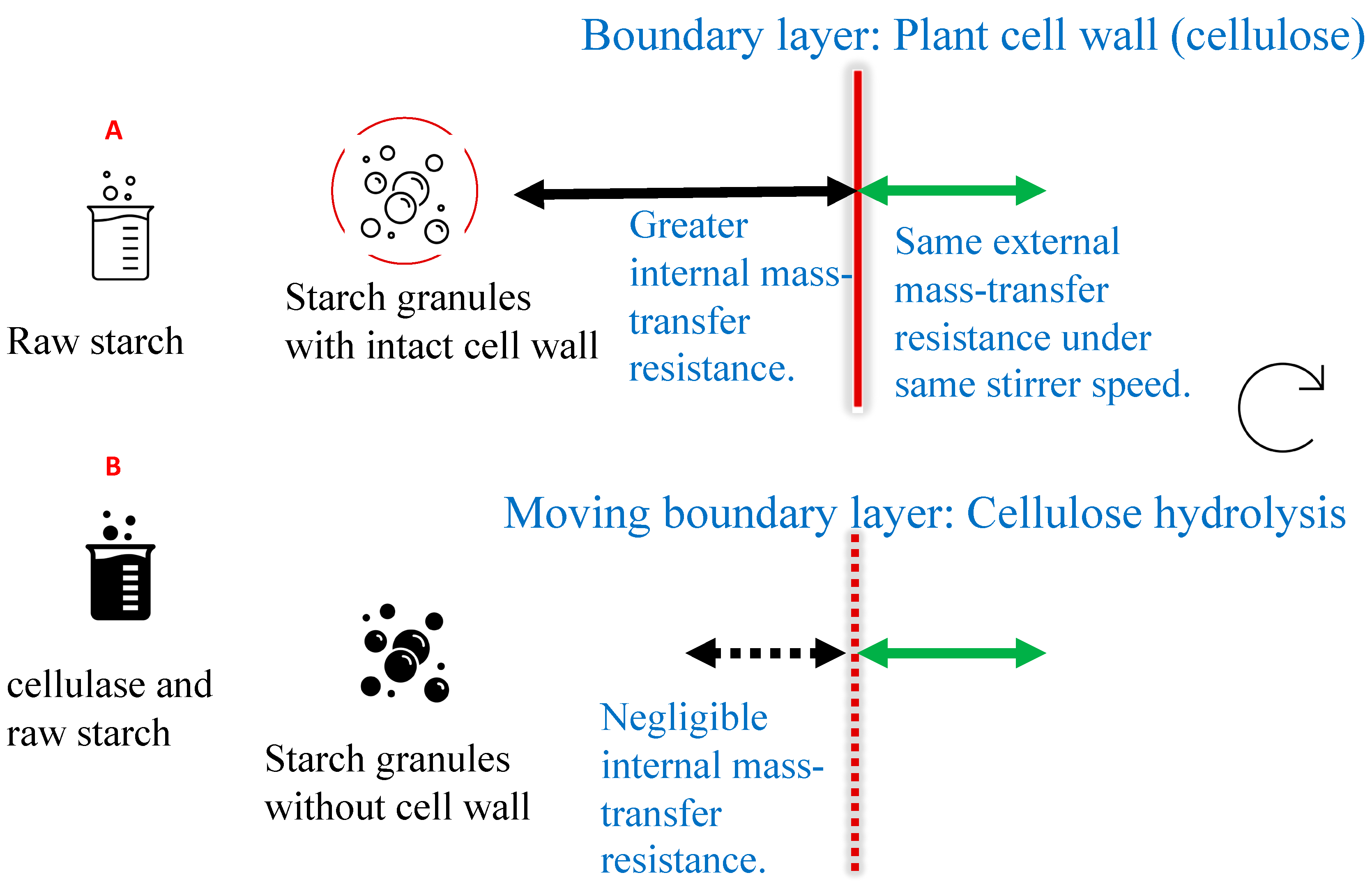 Boundary layer: Plant cell wall (cellulose)

A

Raw starch

Starch granules with intact cell wall

Greater internal mass-transfer resistance.

Same external mass-transfer resistance under same stirrer speed.

B

Moving boundary layer: Cellulose hydrolysis

cellulase and raw starch

Starch granules without cell wall

Negligible internal mass-transfer resistance.